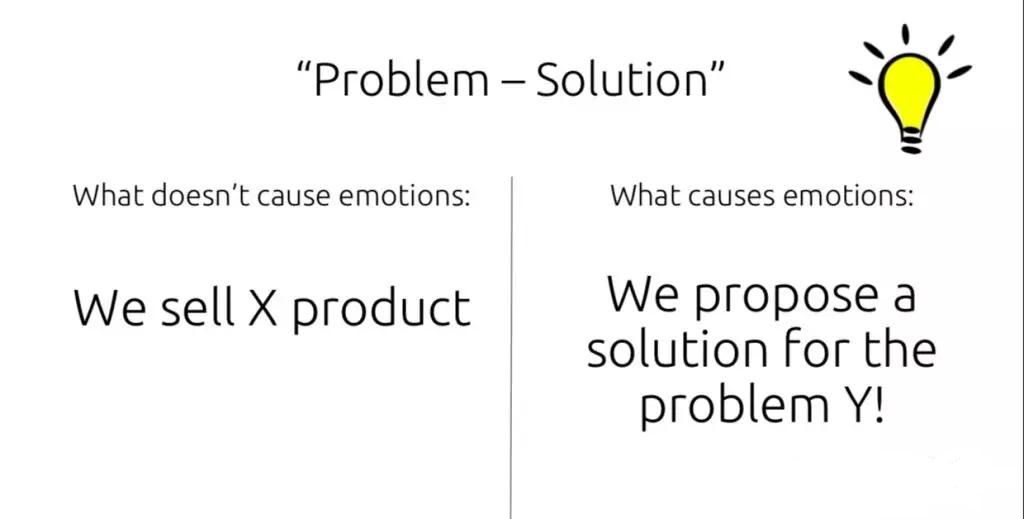 “Problem – Solution”

What doesn’t cause emotions:

We sell X product

What causes emotions:

We propose a solution for the problem Y!